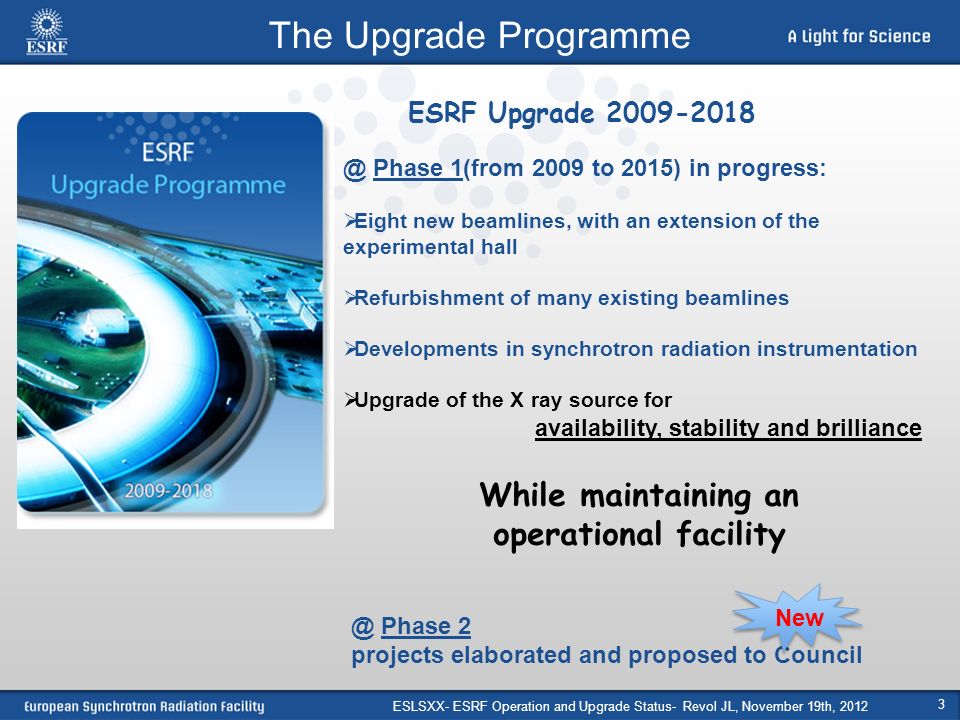 ESRF

The Upgrade Programme

A Light for Science

ESRF
Upgrade Programme

2009-2018

ESRF Upgrade 2009-2018

@ Phase 1(from 2009 to 2015) in progress:

➢Eight new beamlines, with an extension of the experimental hall

➢Refurbishment of many existing beamlines

➢Developments in synchrotron radiation instrumentation

➢Upgrade of the X ray source for
availability, stability and brilliance

While maintaining an operational facility

New

@ Phase 2
projects elaborated and proposed to Council

European Synchrotron Radiation Facility

ESLSXX- ESRF Operation and Upgrade Status- Revol JL, November 19th, 2012

3